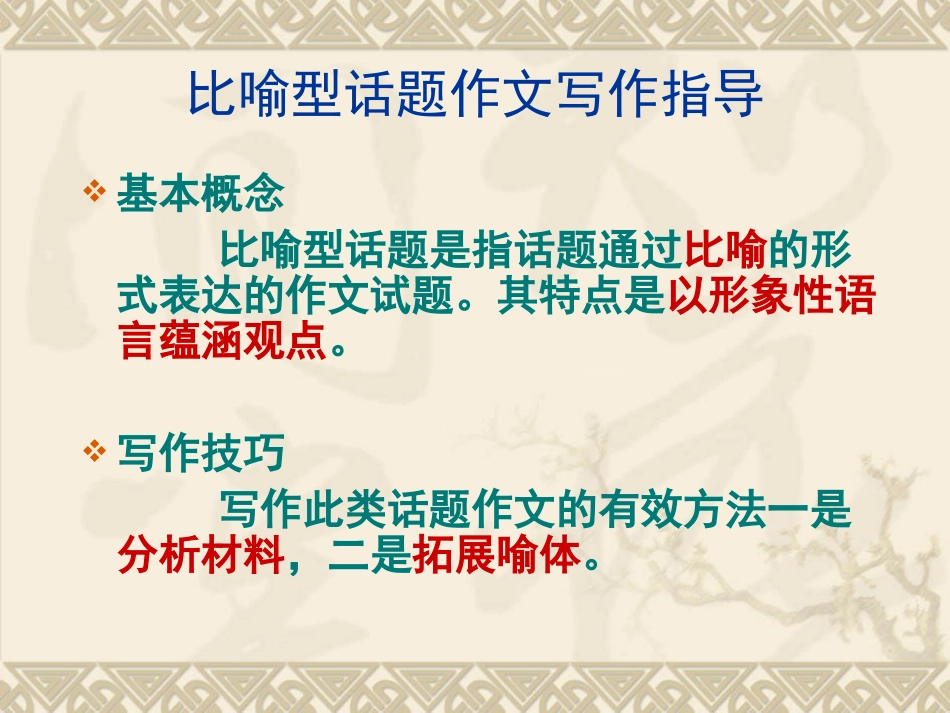 比喻型话题作文写作指导

❖ 基本概念

比喻型话题是指话题通过比喻的形式表达的作文试题。其特点是以形象性语言蕴涵观点。

❖ 写作技巧

写作此类话题作文的有效方法一是分析材料，二是拓展喻体。